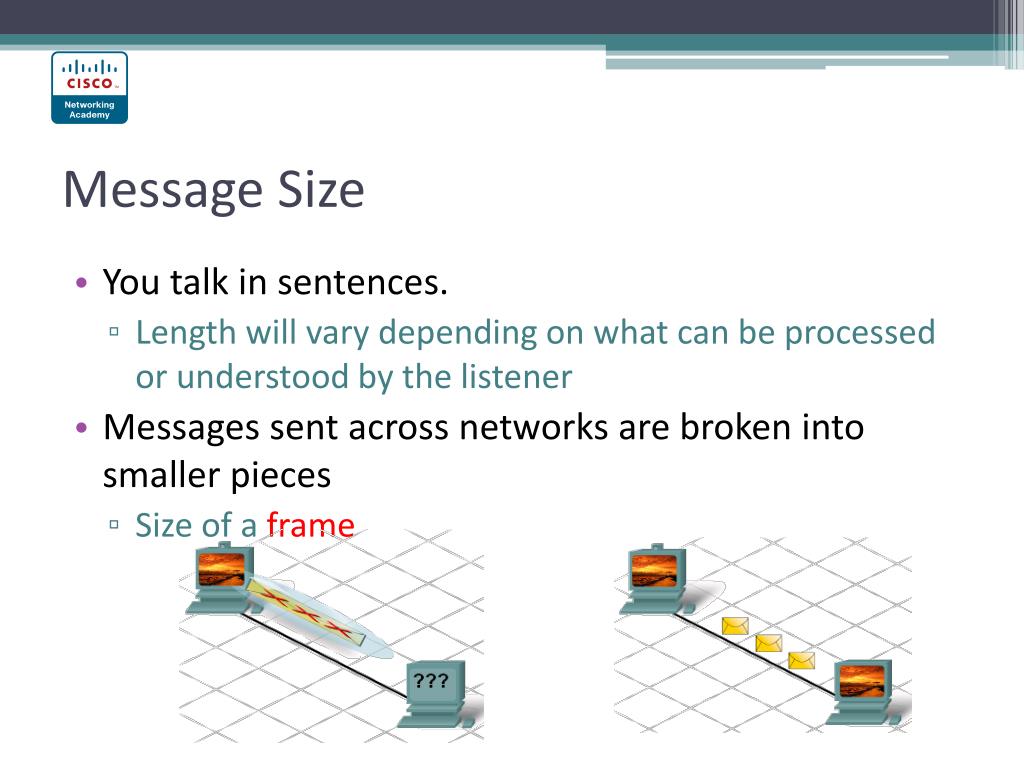 CISCO
Networking Academy

Message Size

• You talk in sentences.
▫ Length will vary depending on what can be processed or understood by the listener
• Messages sent across networks are broken into smaller pieces
▫ Size of a frame

???